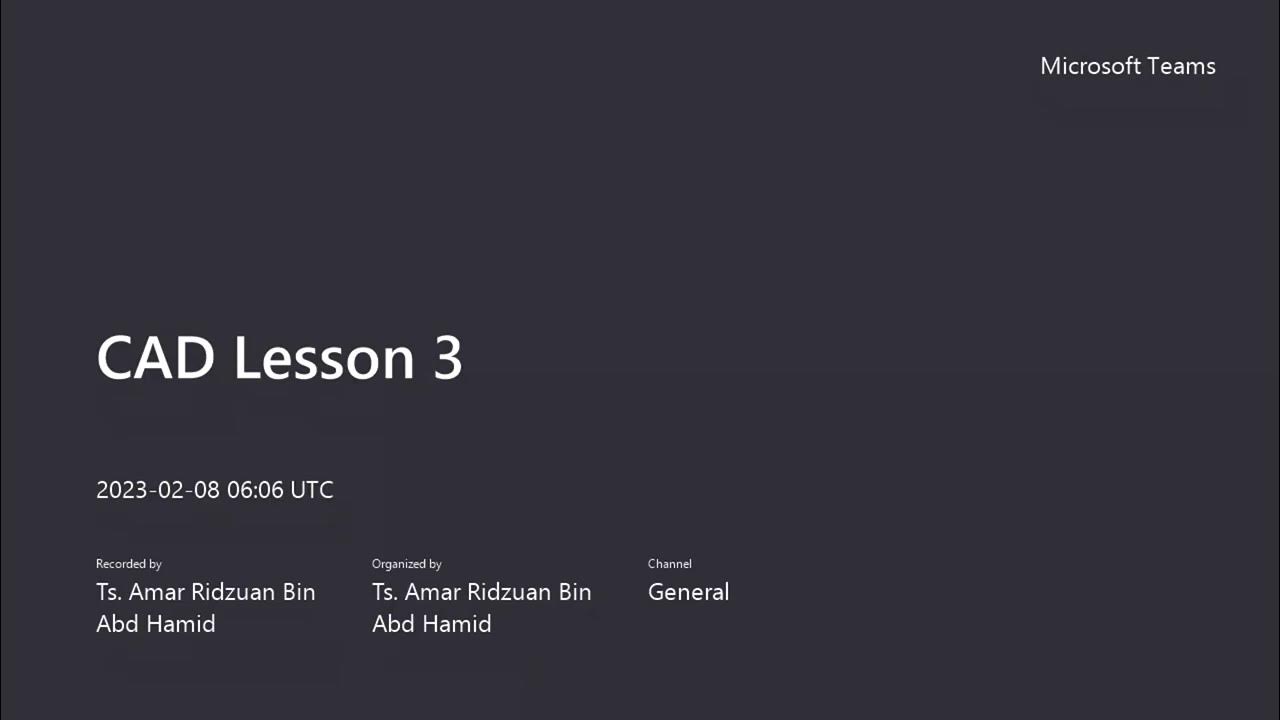 Microsoft Teams

CAD Lesson 3

2023-02-08 06:06 UTC

Recorded by
Ts. Amar Ridzuan Bin Abd Hamid

Organized by
Ts. Amar Ridzuan Bin Abd Hamid

Channel
General